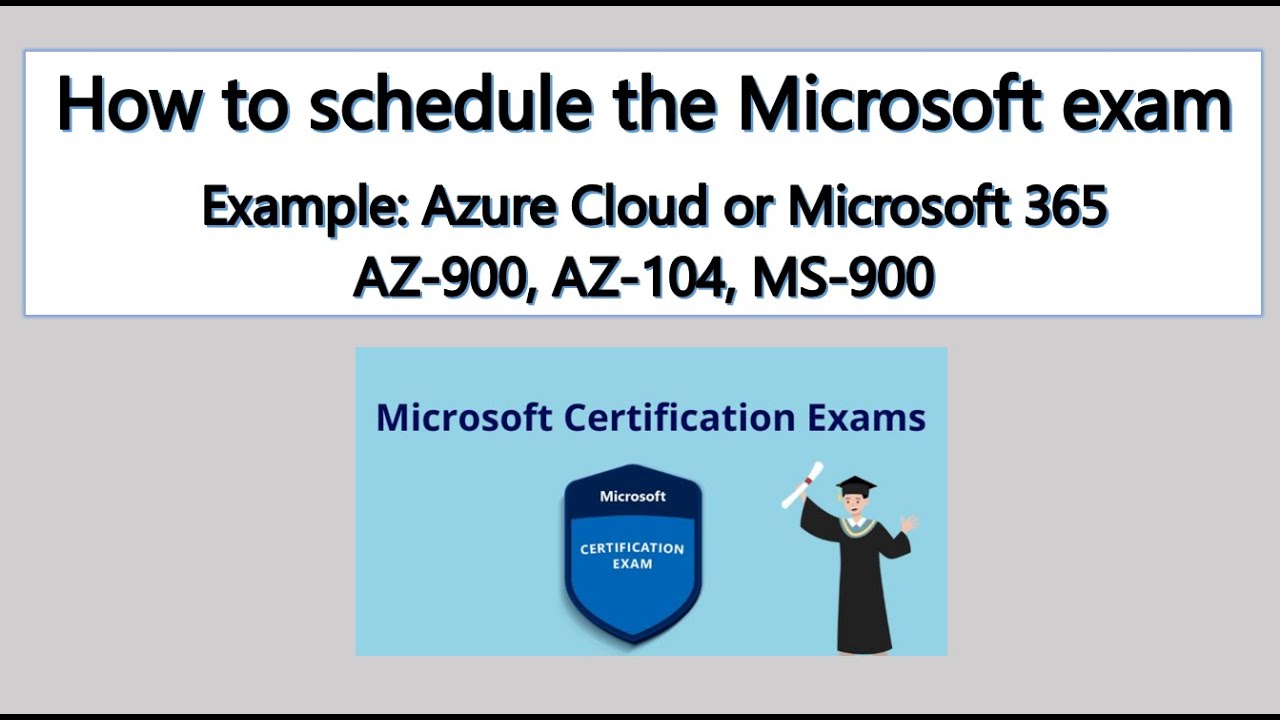 How to schedule the Microsoft exam

Example: Azure Cloud or Microsoft 365
AZ-900, AZ-104, MS-900

Microsoft Certification Exams

Microsoft

CERTIFICATION EXAM